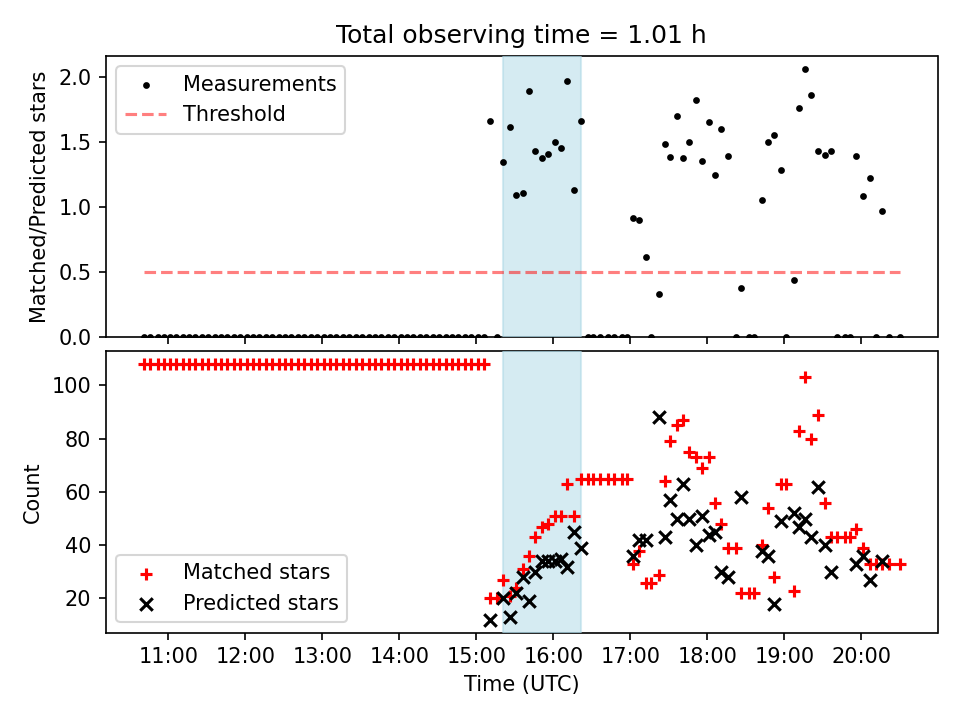 Total observing time = 1.01 h

Measurements
Threshold

Matched/Predicted stars

2.0
1.5
1.0
0.5
0.0

Count

100
80
60
40
20

Matched stars
Predicted stars

11:00
12:00
13:00
14:00
15:00
16:00
17:00
18:00
19:00
20:00

Time (UTC)